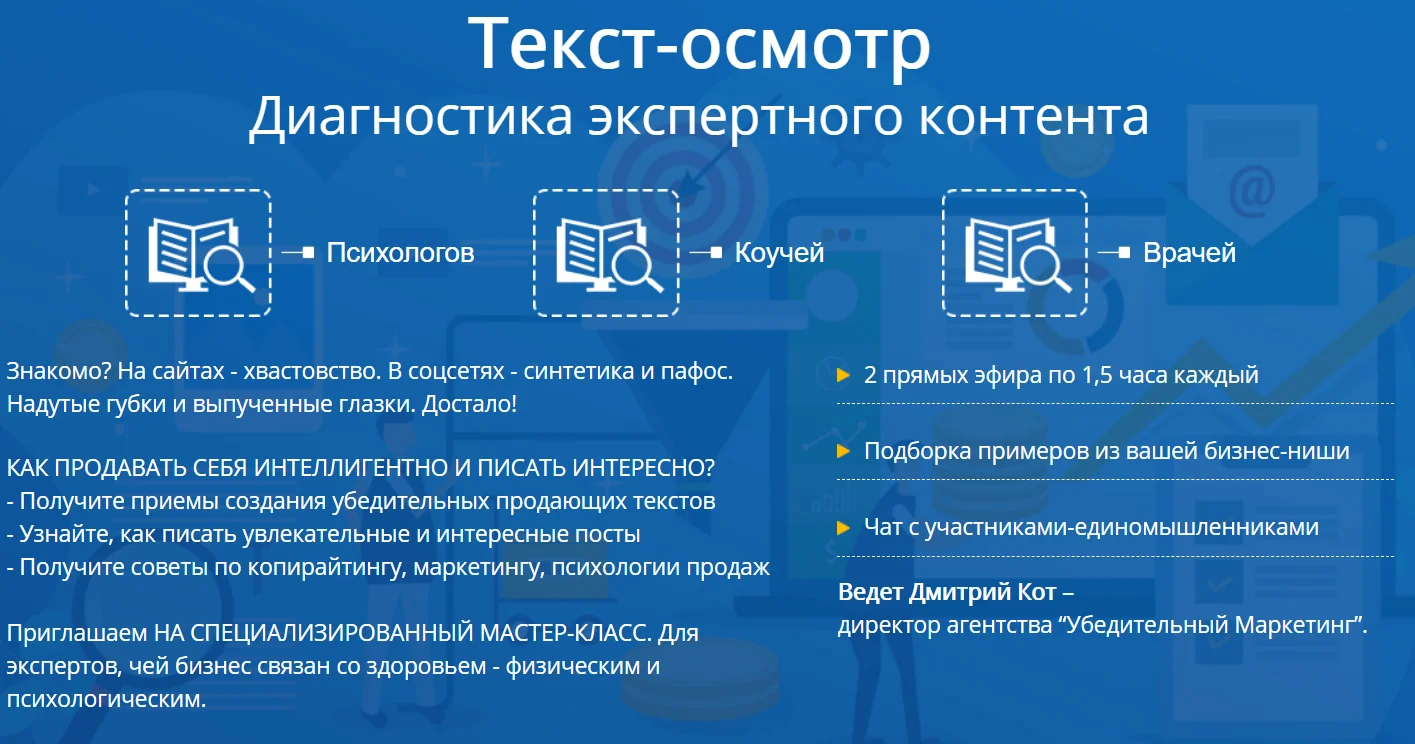 Текст-осмотр
Диагностика экспертного контента

Психологов

Коучей

Врачей

Знакомо? На сайтах - хвастовство. В соцсетях - синтетика и пафос. Надутые губки и выпученные глазки. Достало!

КАК ПРОДАВАТЬ СЕБЯ ИНТЕЛЛИГЕНТНО И ПИСАТЬ ИНТЕРЕСНО?
- Получите приемы создания убедительных продающих текстов
- Узнайте, как писать увлекательные и интересные посты
- Получите советы по копирайтингу, маркетингу, психологии продаж

Приглашаем НА СПЕЦИАЛИЗИРОВАННЫЙ МАСТЕР-КЛАСС. Для экспертов, чей бизнес связан со здоровьем - физическим и психологическим.

2 прямых эфира по 1,5 часа каждый

Подборка примеров из вашей бизнес-ниши

Чат с участниками-единомышленниками

Ведет Дмитрий Кот –
директор агентства “Убедительный Маркетинг”.